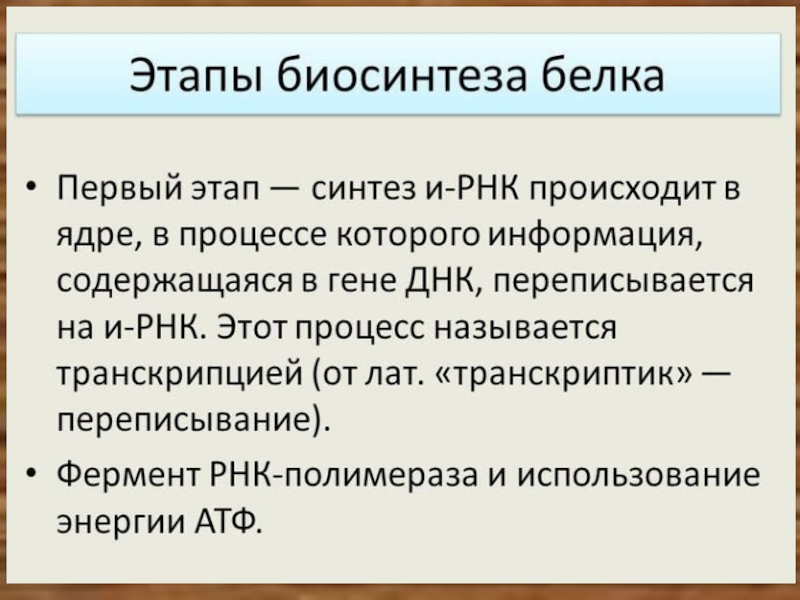 Этапы биосинтеза белка

• Первый этап — синтез и-РНК происходит в ядре, в процессе которого информация, содержащаяся в гене ДНК, переписывается на и-РНК. Этот процесс называется транскрипцией (от лат. «транскриптик» — переписывание).

• Фермент РНК-полимераза и использование энергии АТФ.